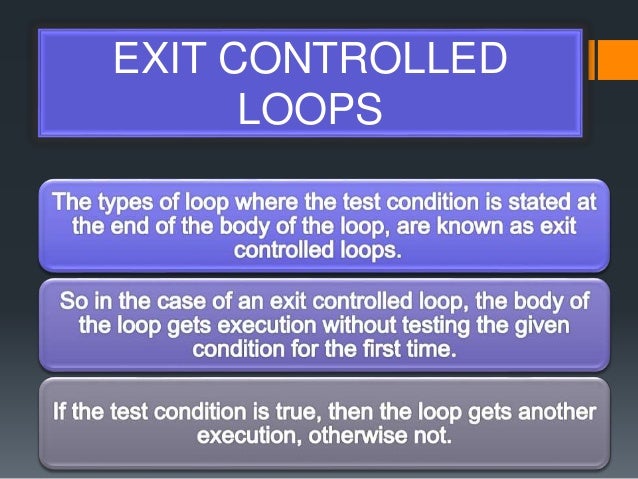 EXIT CONTROLLED LOOPS

The types of loop where the test condition is stated at the end of the body of the loop, are known as exit controlled loops.

So in the case of an exit controlled loop, the body of the loop gets execution without testing the given condition for the first time.

If the test condition is true, then the loop gets another execution, otherwise not.